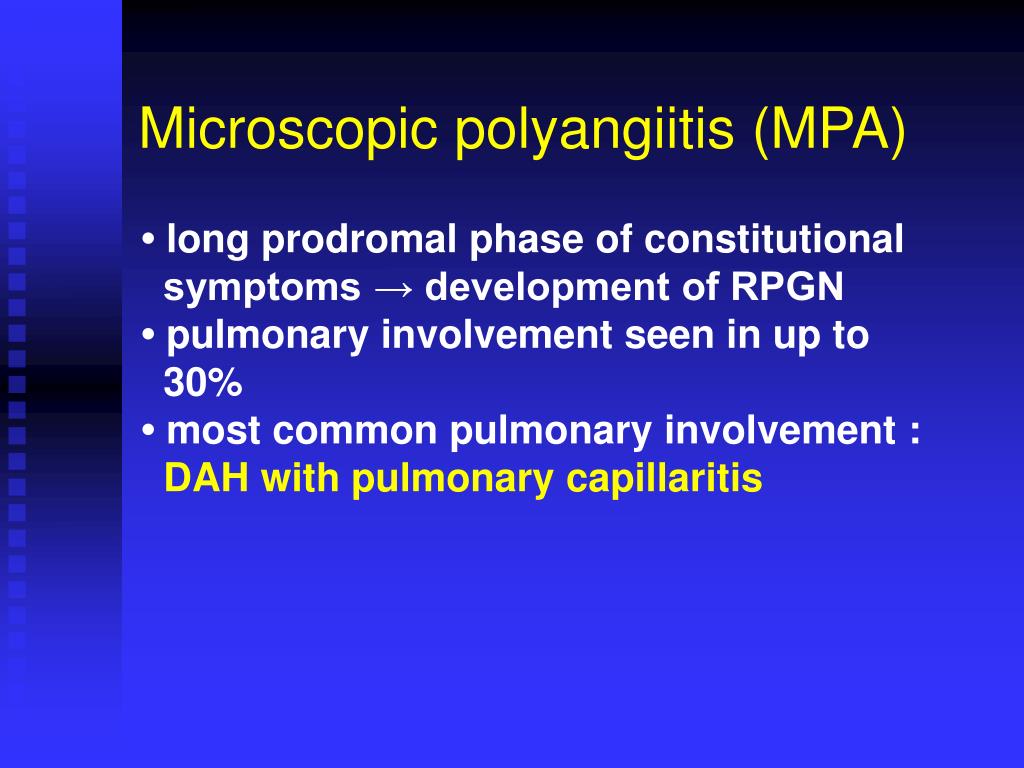 Microscopic polyangiitis (MPA)

• long prodromal phase of constitutional symptoms → development of RPGN
• pulmonary involvement seen in up to 30%
• most common pulmonary involvement : DAH with pulmonary capillaritis